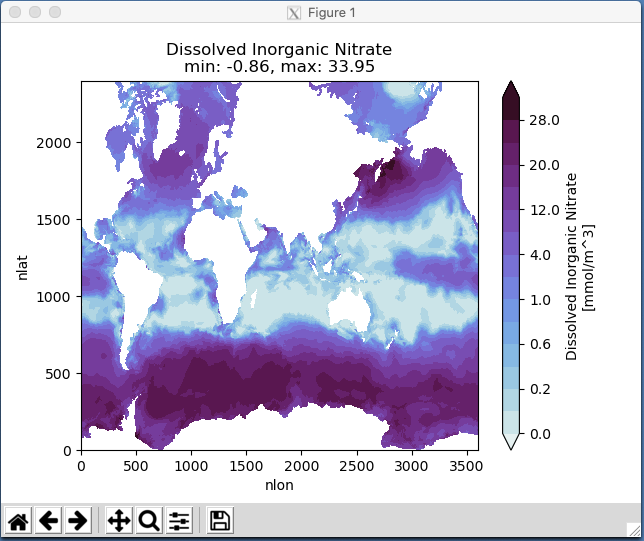 Figure 1

Dissolved Inorganic Nitrate
min: -0.86, max: 33.95

nlat
2000
1500
1000
500
0

0 500 1000 1500 2000 2500 3000 3500
nlon

28.0
20.0
12.0
4.0
1.0
0.6
0.2
0.0

Dissolved Inorganic Nitrate
[mmol/m^3]